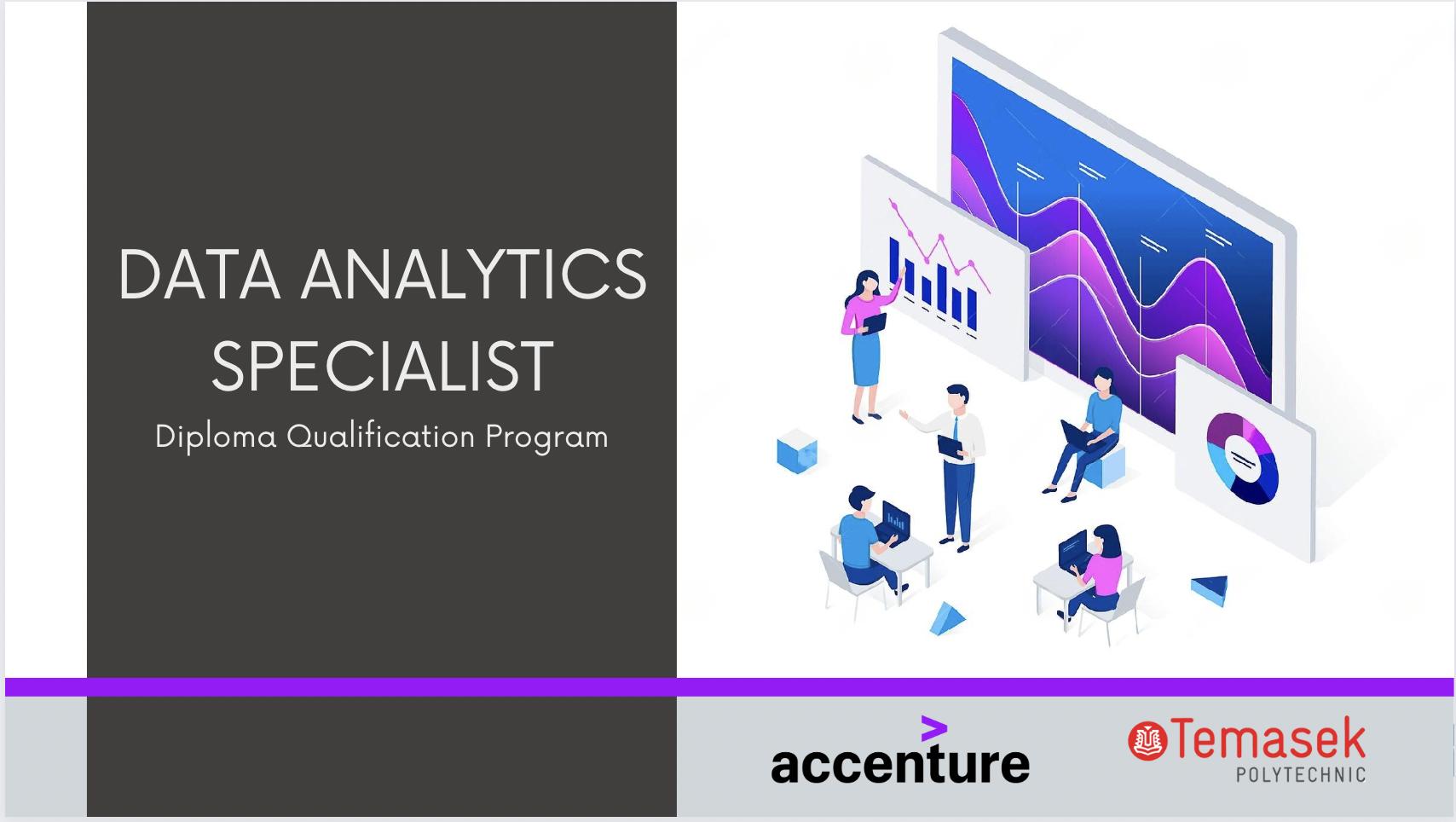 DATA ANALYTICS SPECIALIST
Diploma Qualification Program

accenture

Temasek
POLYTECHNIC